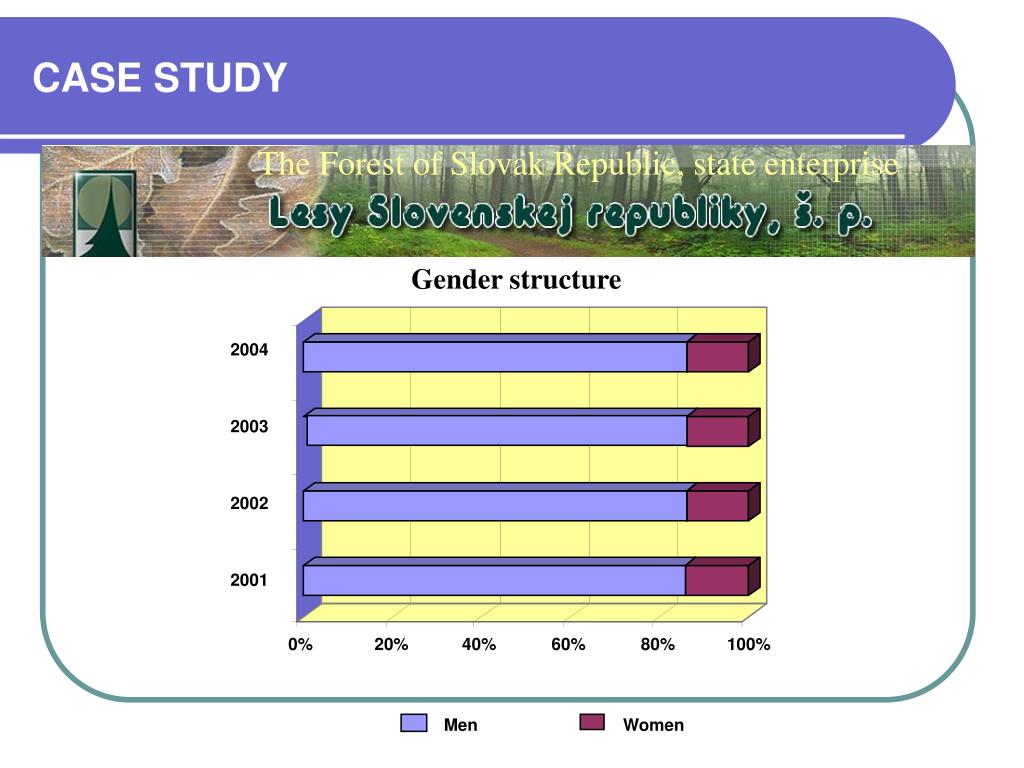 CASE STUDY

The Forest of Slovak Republic, state enterprise

Lesy Slovenskej republiky, š. p.

Gender structure

2004
2003
2002
2001

0% 20% 40% 60% 80% 100%

Men Women